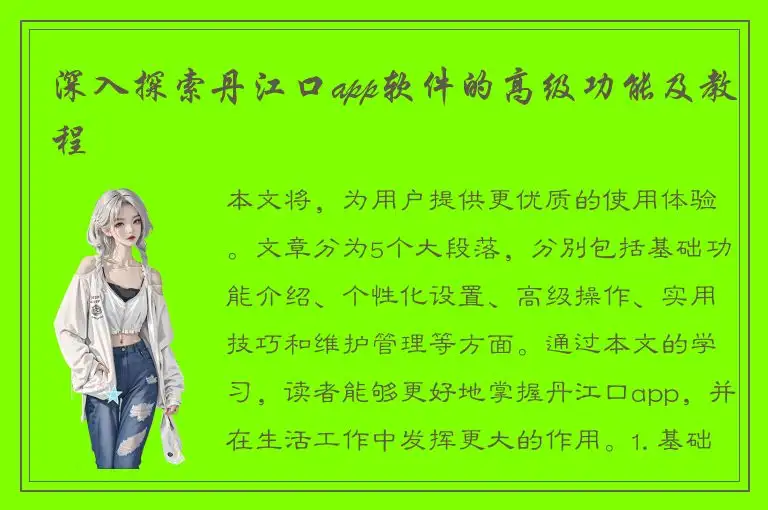 深入探索丹江口app软件的高级功能及教程

本文将，为用户提供更优质的使用体验。文章分为5个大段落，分别包括基础功能介绍、个性化设置、高级操作、实用技巧和维护管理等方面。通过本文的学习，读者能够更好地掌握丹江口app，并在生活工作中发挥更大的作用。1. 基础